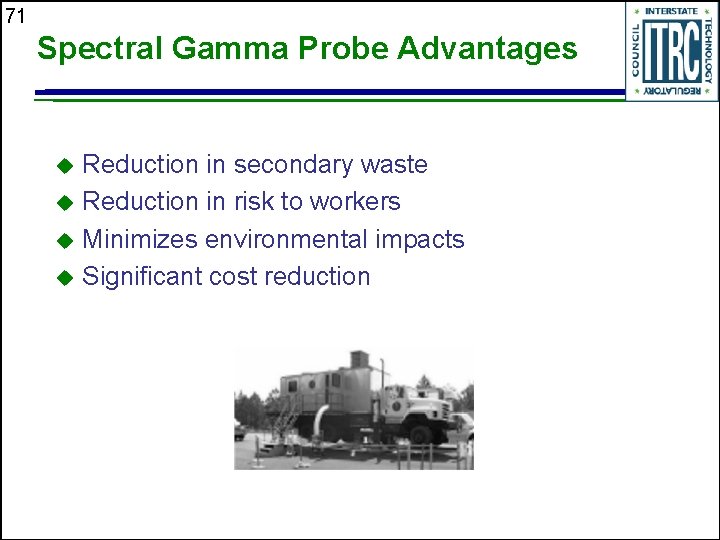 71

Spectral Gamma Probe Advantages

INTERSTATE TECHNOLOGY REGULATORY COUNCIL
ITRC

◆ Reduction in secondary waste
◆ Reduction in risk to workers
◆ Minimizes environmental impacts
◆ Significant cost reduction